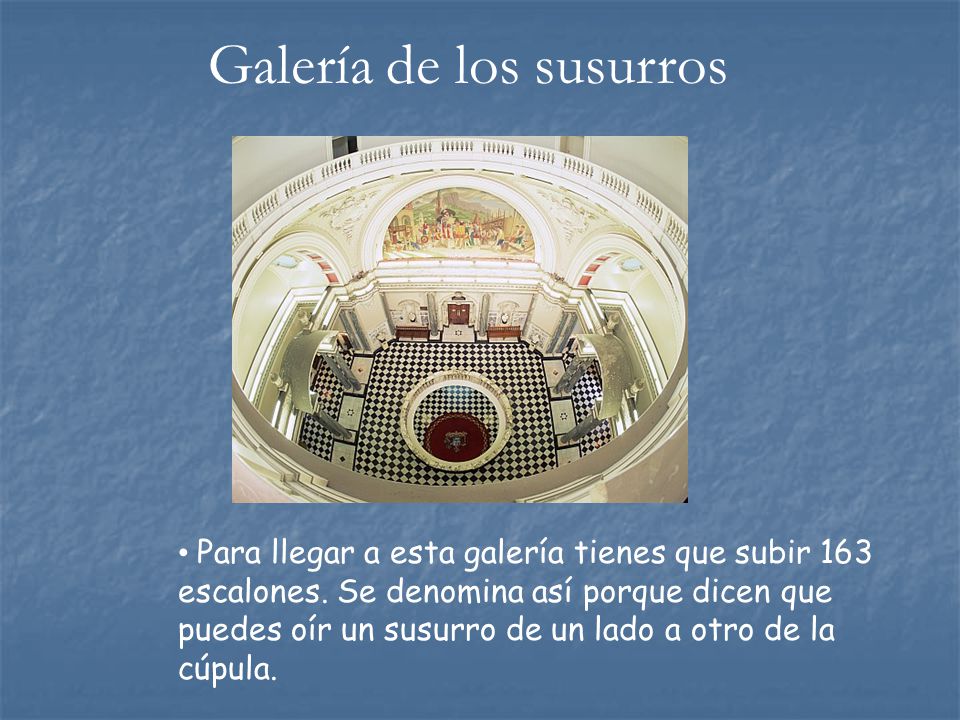 Galería de los susurros

• Para llegar a esta galería tienes que subir 163 escalones. Se denomina así porque dicen que puedes oír un susurro de un lado a otro de la cúpula.